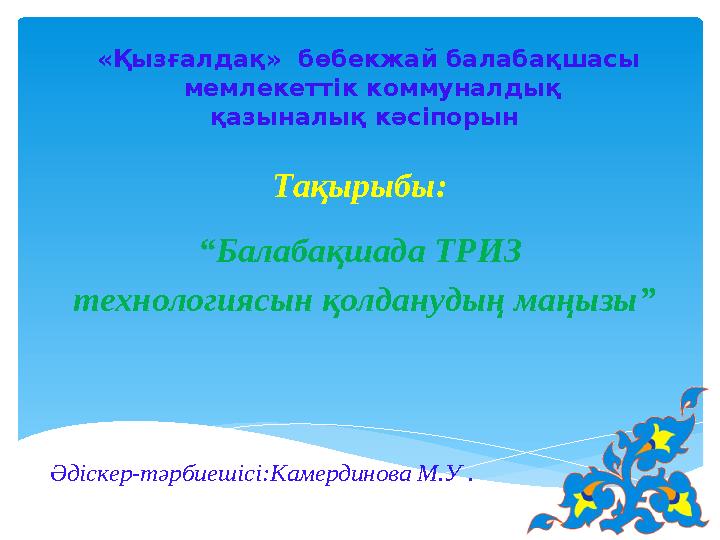 «Қызғалдақ» бөбекжай балабақшасы мемлекеттік коммуналдық қазыналық кәсіпорын

Тақырыбы:

“Балабақшада ТРИЗ технологиясын қолданудың маңызы”

Әдіскер-тәрбиешісі:Камердинова М.У .